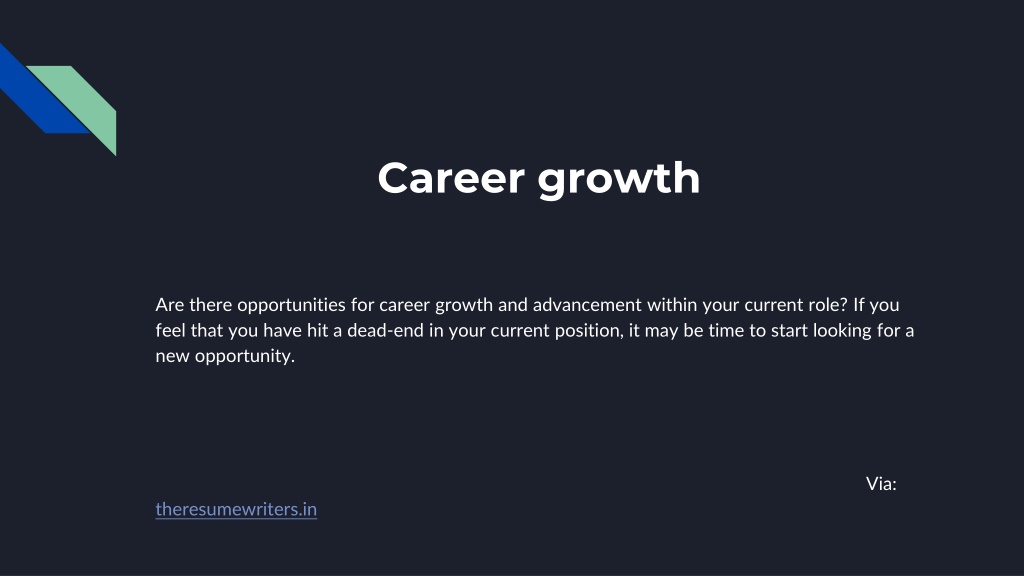 Career growth

Are there opportunities for career growth and advancement within your current role? If you feel that you have hit a dead-end in your current position, it may be time to start looking for a new opportunity.

Via:

theresumewriters.in